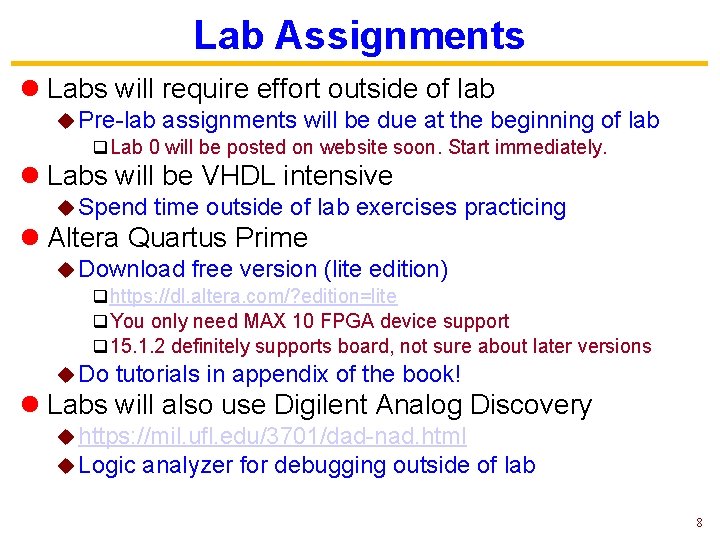 Lab Assignments

Labs will require effort outside of lab

Pre-lab assignments will be due at the beginning of lab

Lab 0 will be posted on website soon. Start immediately.

Labs will be VHDL intensive

Spend time outside of lab exercises practicing

Altera Quartus Prime

Download free version (lite edition)

https://dl.altera.com/?edition=lite

You only need MAX 10 FPGA device support

15.1.2 definitely supports board, not sure about later versions

Do tutorials in appendix of the book!

Labs will also use Digilent Analog Discovery

https://mil.ufl.edu/3701/dad-nad.html

Logic analyzer for debugging outside of lab

8